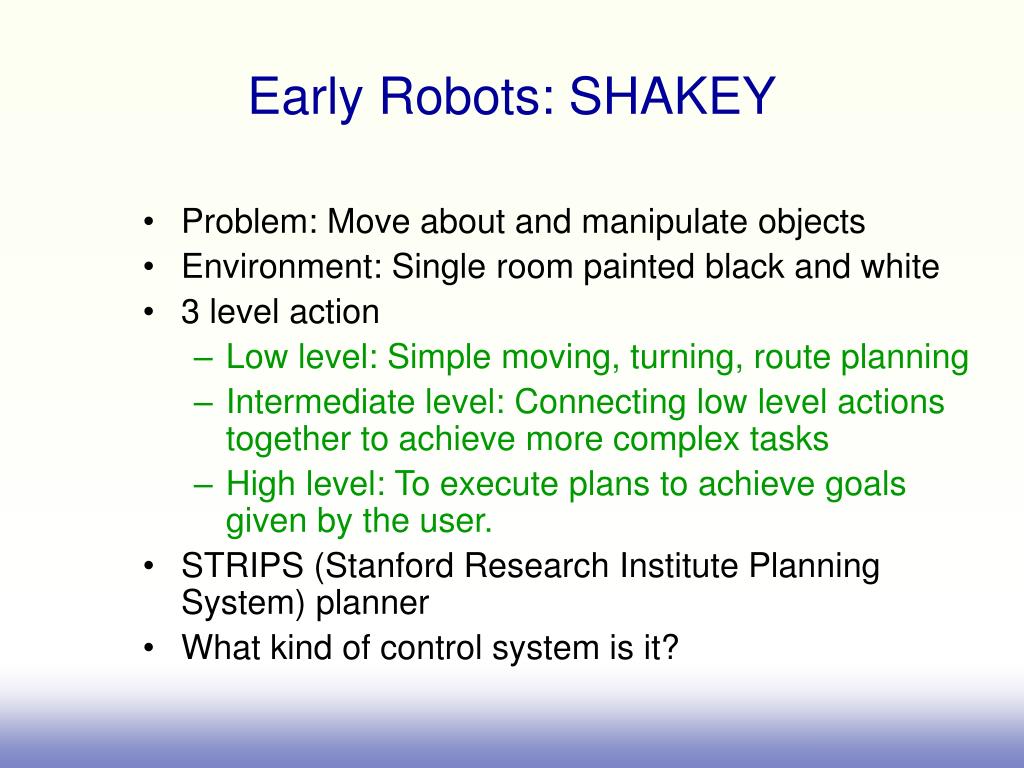 Early Robots: SHAKEY

• Problem: Move about and manipulate objects
• Environment: Single room painted black and white
• 3 level action
  – Low level: Simple moving, turning, route planning
  – Intermediate level: Connecting low level actions together to achieve more complex tasks
  – High level: To execute plans to achieve goals given by the user.
• STRIPS (Stanford Research Institute Planning System) planner
• What kind of control system is it?